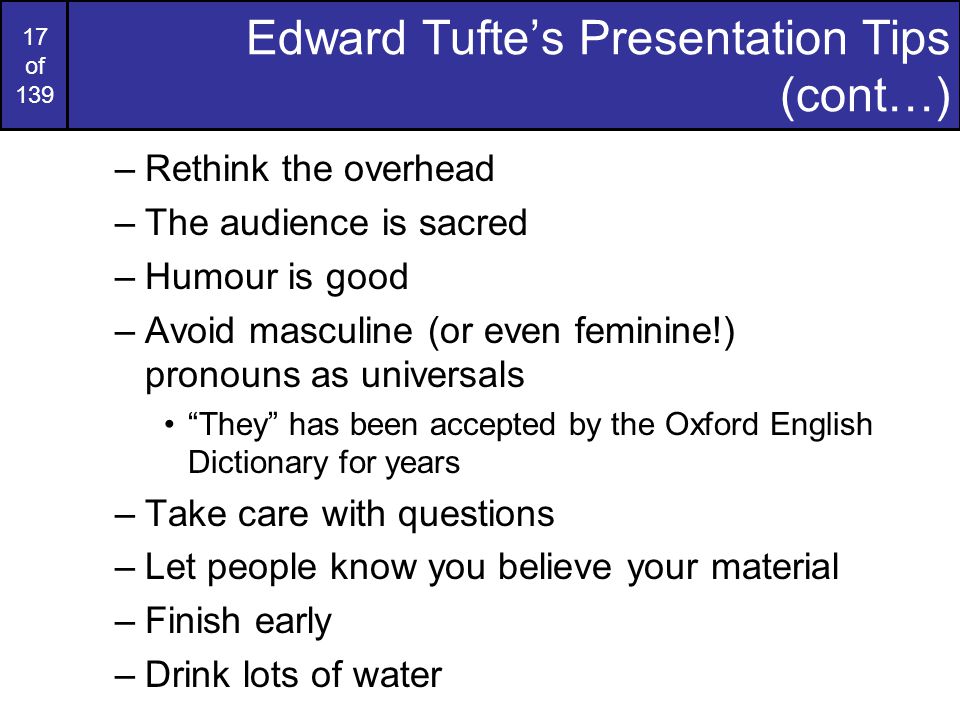 17 of 139

Edward Tufte’s Presentation Tips (cont…)

– Rethink the overhead
– The audience is sacred
– Humour is good
– Avoid masculine (or even feminine!) pronouns as universals
• “They” has been accepted by the Oxford English Dictionary for years
– Take care with questions
– Let people know you believe your material
– Finish early
– Drink lots of water